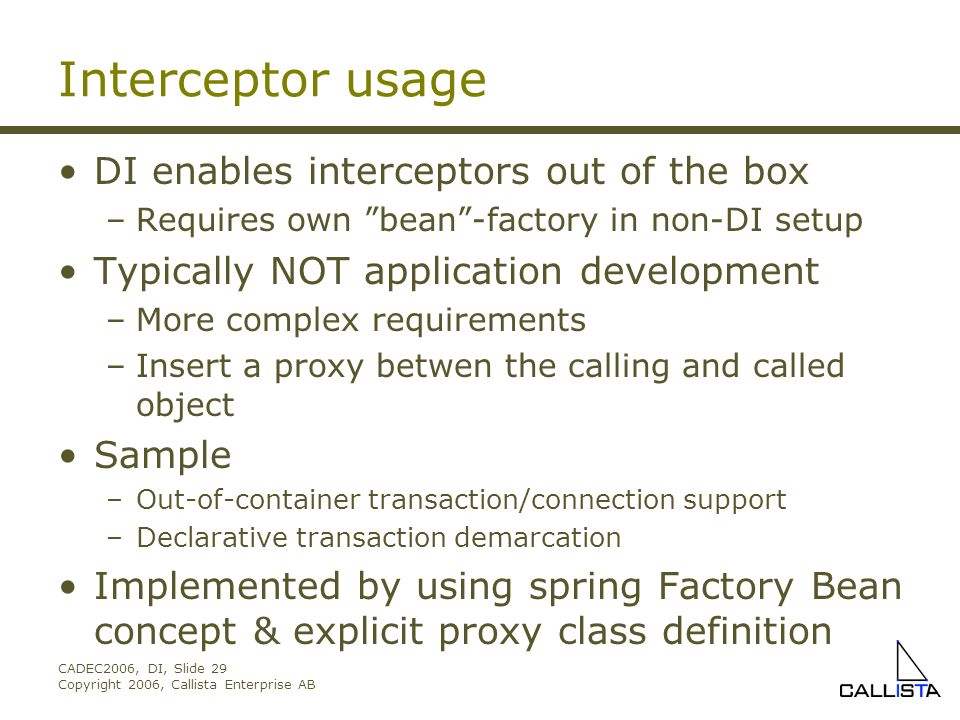 Interceptor usage

• DI enables interceptors out of the box
– Requires own ”bean”-factory in non-DI setup

• Typically NOT application development
– More complex requirements
– Insert a proxy betwen the calling and called object

• Sample
– Out-of-container transaction/connection support
– Declarative transaction demarcation

• Implemented by using spring Factory Bean concept & explicit proxy class definition

CADEC2006, DI, Slide 29
Copyright 2006, Callista Enterprise AB

CALLISTA